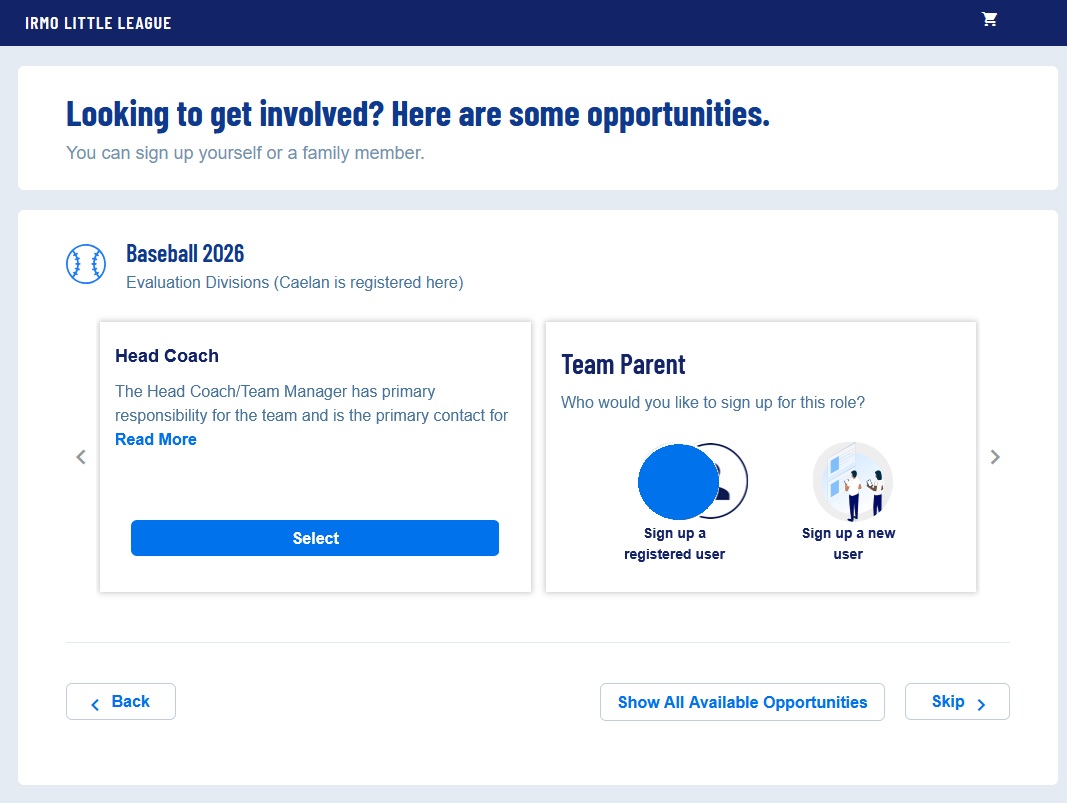 IRMO LITTLE LEAGUE

Looking to get involved? Here are some opportunities.

You can sign up yourself or a family member.

Baseball 2026

Evaluation Divisions (Caelan is registered here)

Head Coach

The Head Coach/Team Manager has primary responsibility for the team and is the primary contact for

Read More

Select

Team Parent

Who would you like to sign up for this role?

Sign up a registered user

Sign up a new user

Back

Show All Available Opportunities

Skip